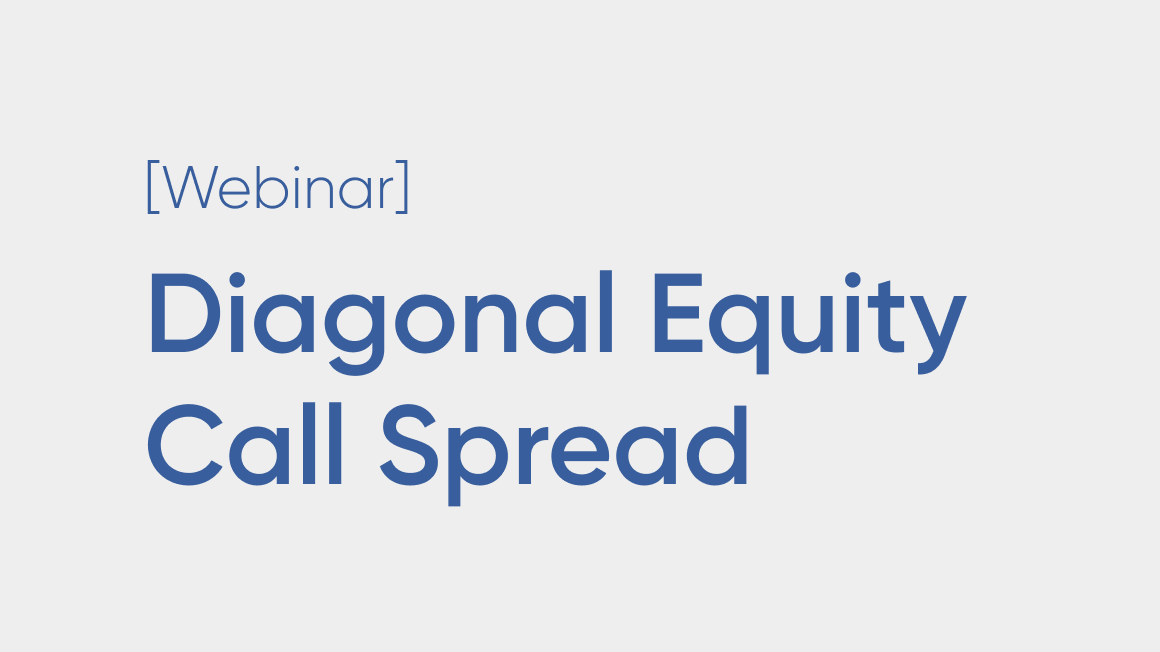 [Webinar]

Diagonal Equity Call Spread